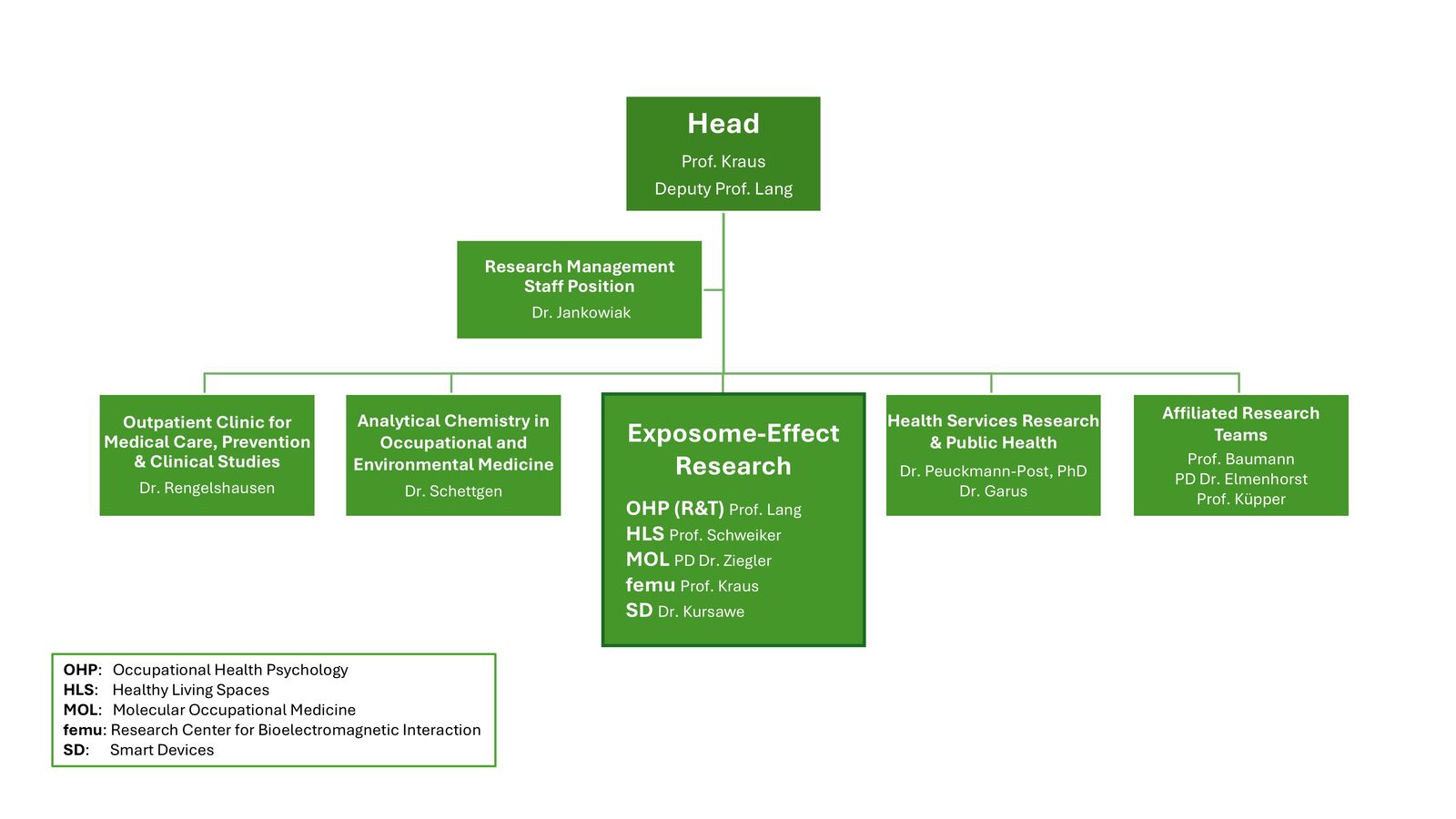 Head
Prof. Kraus
Deputy Prof. Lang

Research Management Staff Position
Dr. Jankowiak

Outpatient Clinic for Medical Care, Prevention & Clinical Studies
Dr. Rengelshausen

Analytical Chemistry in Occupational and Environmental Medicine
Dr. Schettgen

Exposome-Effect Research
OHP (R&T) Prof. Lang
HLS Prof. Schweiker
MOL PD Dr. Ziegler
femu Prof. Kraus
SD Dr. Kursawe

Health Services Research & Public Health
Dr. Peuckmann-Post, PhD
Dr. Garus

Affiliated Research Teams
Prof. Baumann
PD Dr. Elmenhorst
Prof. Küpper

OHP: Occupational Health Psychology
HLS: Healthy Living Spaces
MOL: Molecular Occupational Medicine
femu: Research Center for Bioelectromagnetic Interaction
SD: Smart Devices